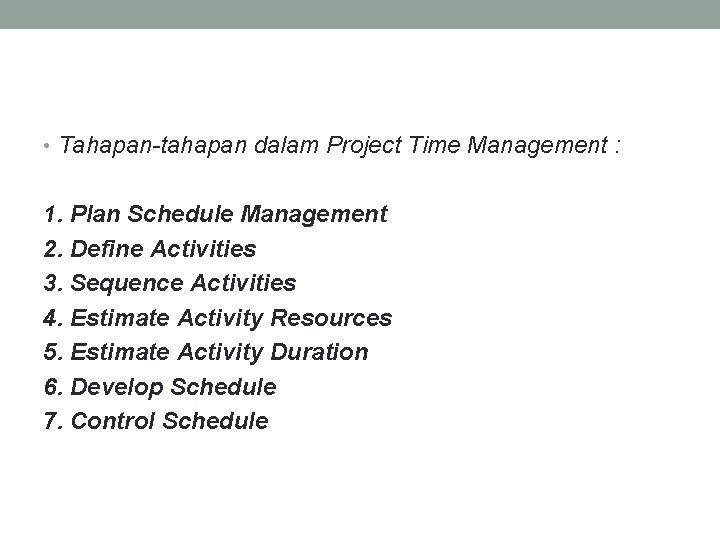 • Tahapan-tahapan dalam Project Time Management :

1. Plan Schedule Management
2. Define Activities
3. Sequence Activities
4. Estimate Activity Resources
5. Estimate Activity Duration
6. Develop Schedule
7. Control Schedule